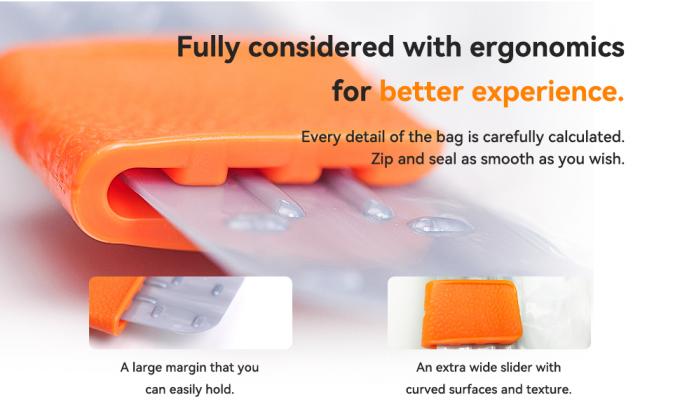 Fully considered with ergonomics for better experience.

Every detail of the bag is carefully calculated. Zip and seal as smooth as you wish.

A large margin that you can easily hold.

An extra wide slider with curved surfaces and texture.